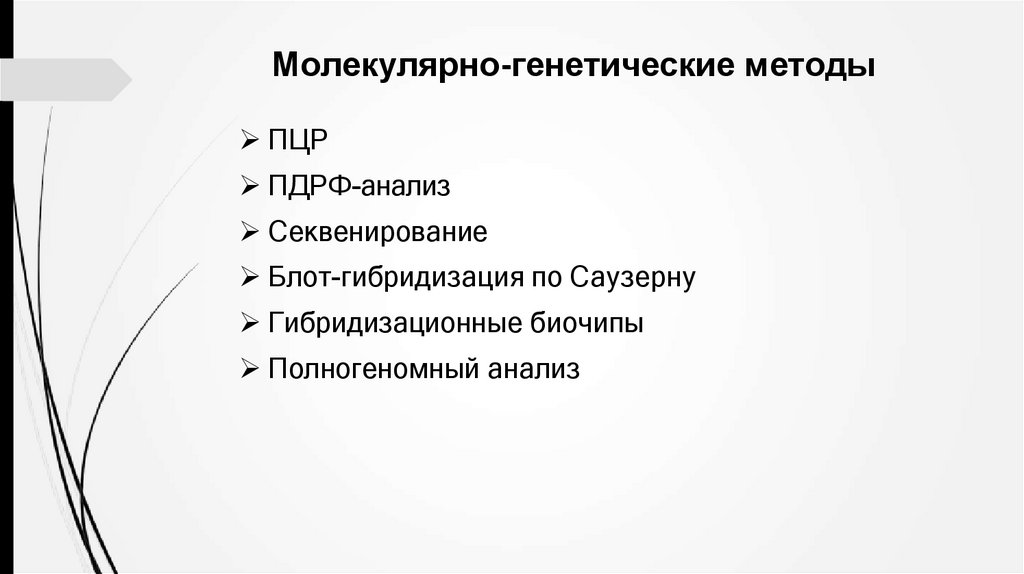 Молекулярно-генетические методы

➢ ПЦР
➢ ПДРФ-анализ
➢ Секвенирование
➢ Блот-гибридизация по Саузерну
➢ Гибридизационные биочипы
➢ Полногеномный анализ